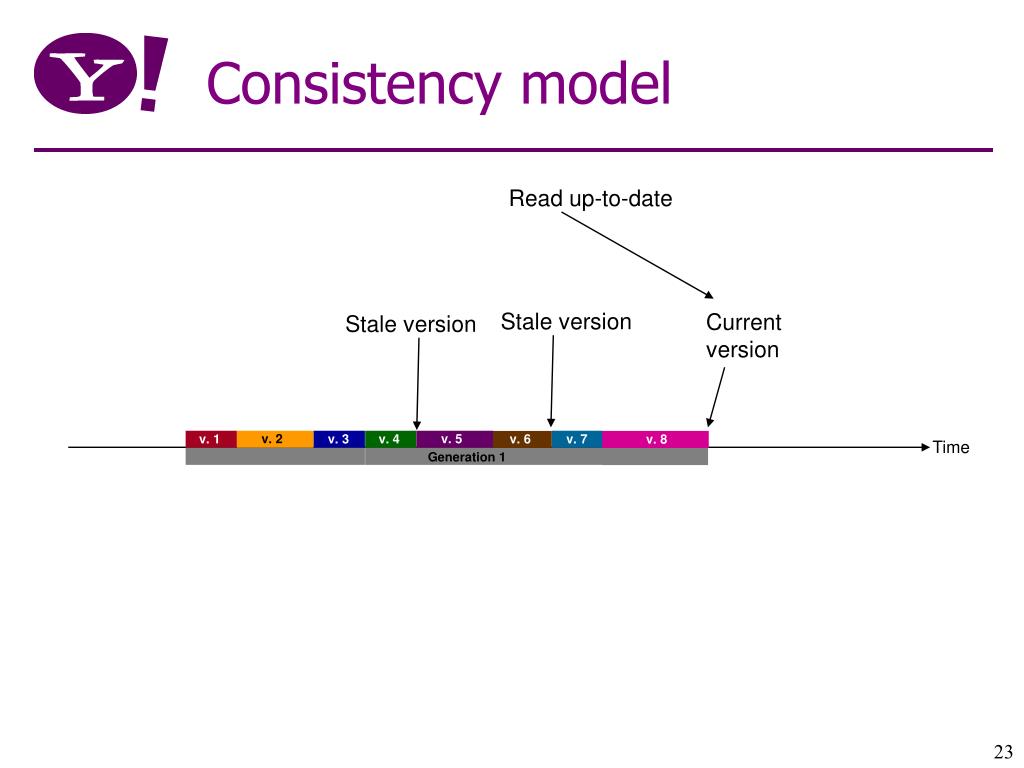 Y!

Consistency model

Read up-to-date

Stale version

Stale version

Current version

v. 1 v. 2 v. 3 v. 4 v. 5 v. 6 v. 7 v. 8

Generation 1

Time

23